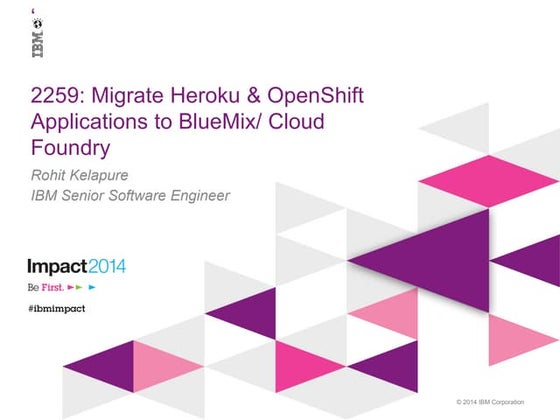 IBM

2259: Migrate Heroku & OpenShift Applications to BlueMix/ Cloud Foundry

Rohit Kelapure
IBM Senior Software Engineer

Impact2014
Be First.
#ibmimpact

© 2014 IBM Corporation